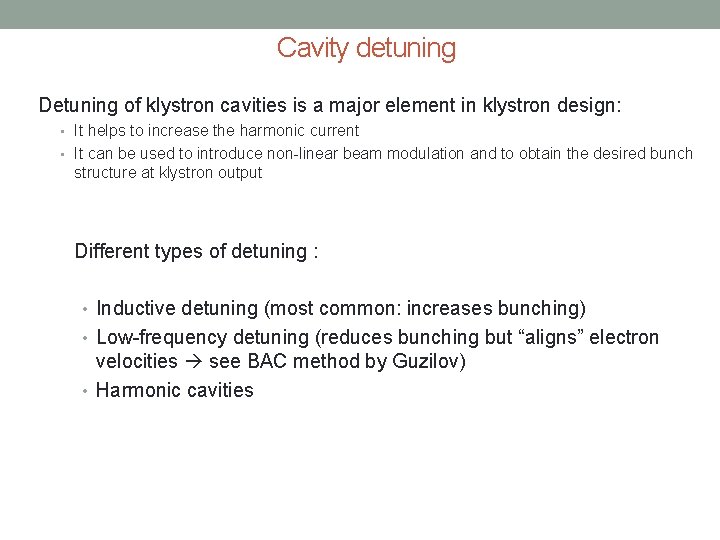 Cavity detuning

Detuning of klystron cavities is a major element in klystron design:

• It helps to increase the harmonic current
• It can be used to introduce non-linear beam modulation and to obtain the desired bunch structure at klystron output

Different types of detuning :

• Inductive detuning (most common: increases bunching)
• Low-frequency detuning (reduces bunching but “aligns” electron velocities → see BAC method by Guzilov)
• Harmonic cavities